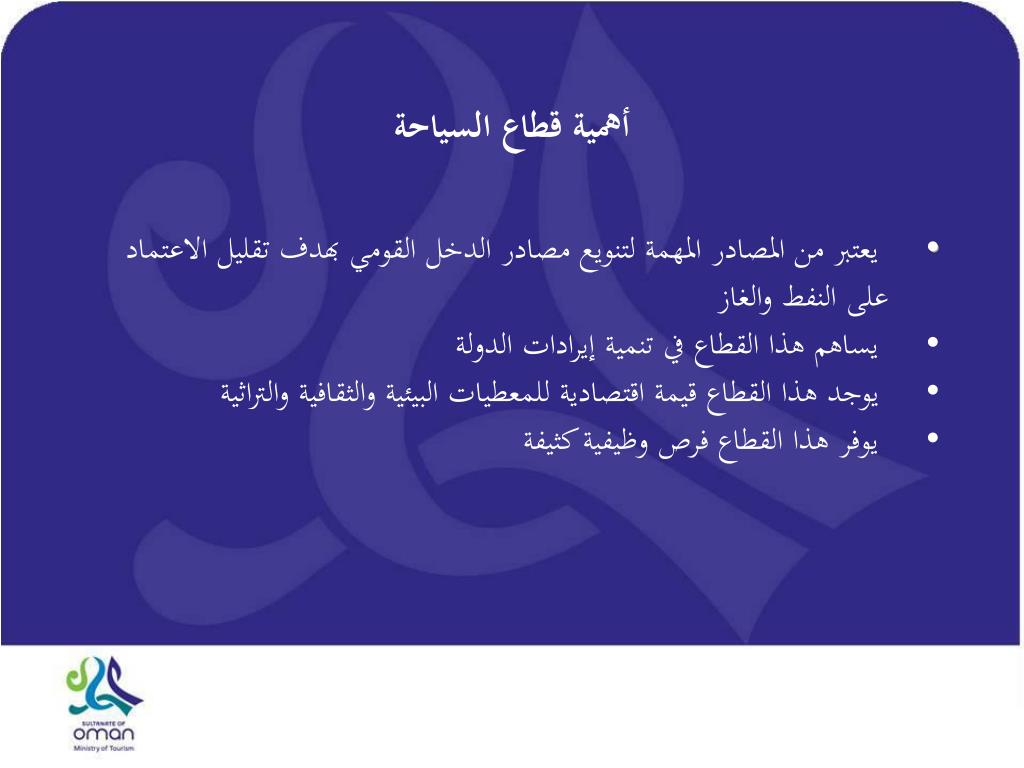 أهمية قطاع السياحة

• يعتبر من المصادر المهمة لتنويع مصادر الدخل القومي بهدف تقليل الاعتماد على النفط والغاز
• يساهم هذا القطاع في تنمية إيرادات الدولة
• يوجد هذا القطاع قيمة اقتصادية للمعطيات البيئية والثقافية والتراثية
• يوفر هذا القطاع فرص وظيفية كثيفة

SULTANATE OF
oman
Ministry of Tourism